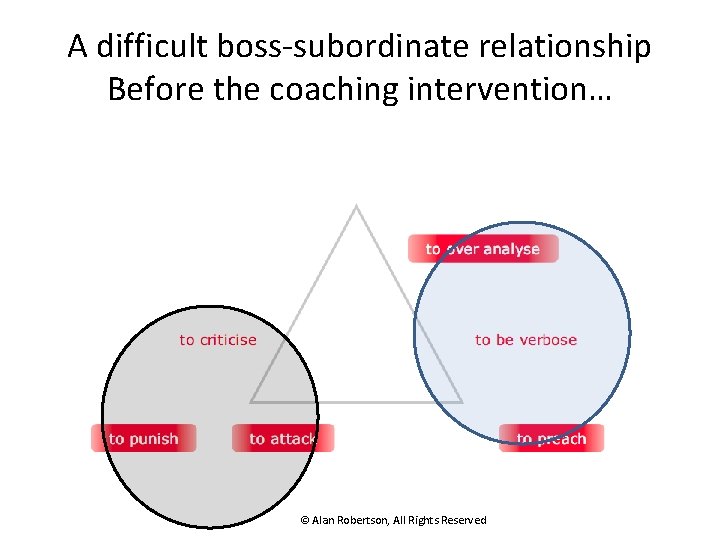 A difficult boss-subordinate relationship
Before the coaching intervention…

to over analyse

to criticise

to be verbose

to punish

to attack

to preach

© Alan Robertson, All Rights Reserved